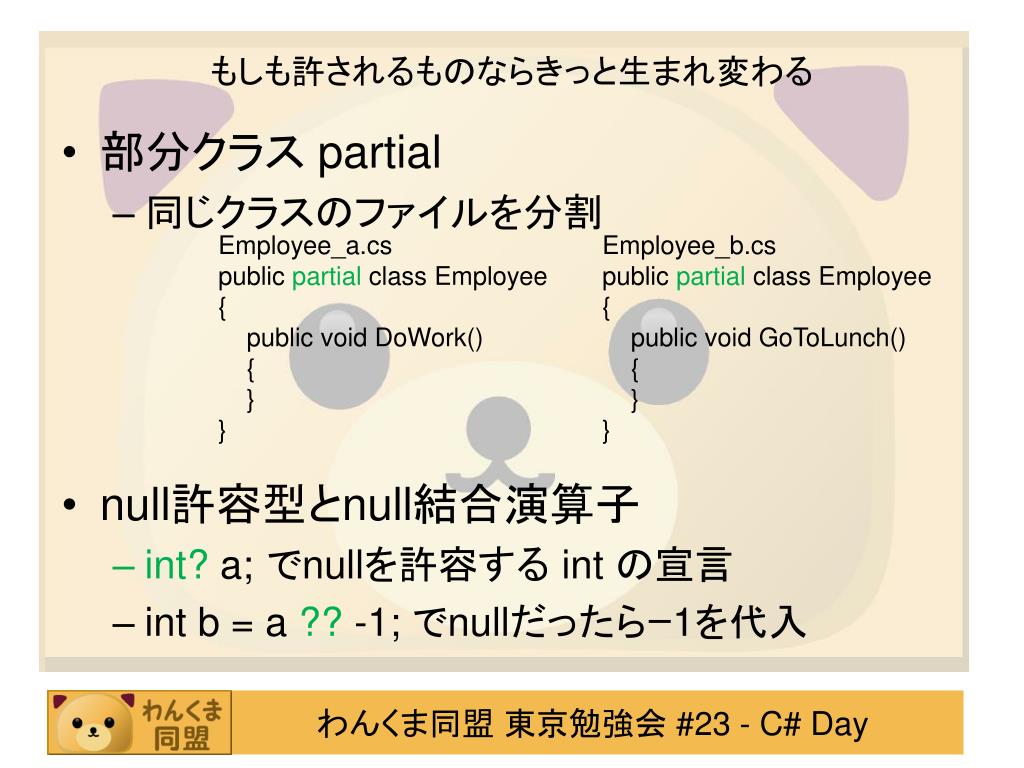 もしも許されるものならきっと生まれ変わる

• 部分クラス partial
 – 同じクラスのファイルを分割

Employee_a.cs
public partial class Employee
{
 public void DoWork()
 {
 }
}

Employee_b.cs
public partial class Employee
{
 public void GoToLunch()
 {
 }
}

• null許容型とnull結合演算子
 – int? a; でnullを許容する int の宣言
 – int b = a ?? -1; でnullだったら−1を代入

わんくま同盟

わんくま同盟 東京勉強会 #23 - C# Day